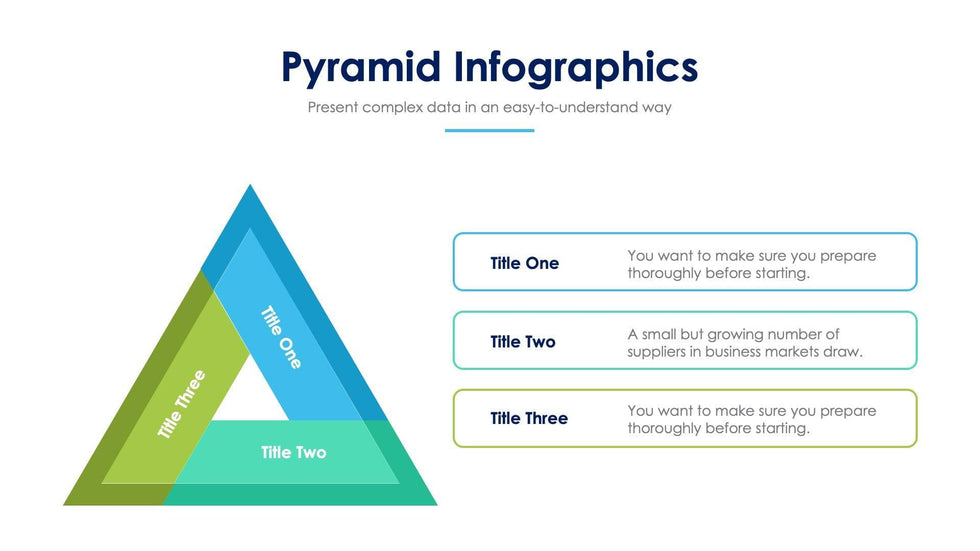 Pyramid Infographics

Present complex data in an easy-to-understand way

Title One

Title Three

Title Two

Title One

You want to make sure you prepare thoroughly before starting.

Title Two

A small but growing number of suppliers in business markets draw.

Title Three

You want to make sure you prepare thoroughly before starting.